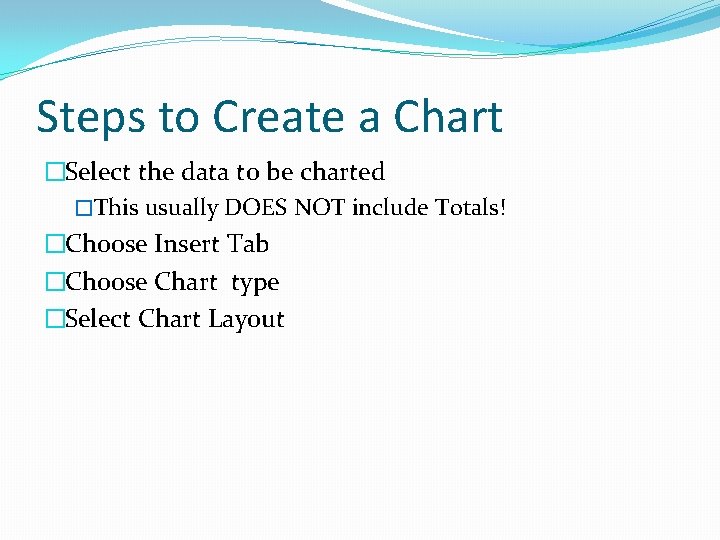 Steps to Create a Chart

□Select the data to be charted

□This usually DOES NOT include Totals!

□Choose Insert Tab

□Choose Chart type

□Select Chart Layout